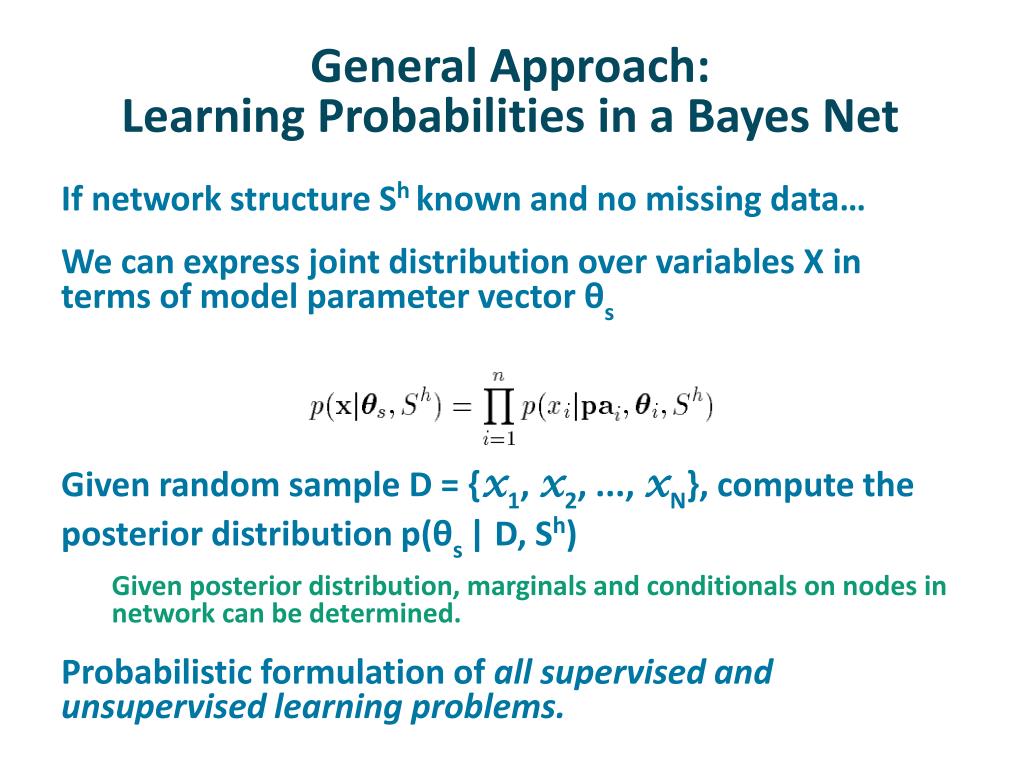 General Approach:
Learning Probabilities in a Bayes Net

If network structure $S^h$ known and no missing data…

We can express joint distribution over variables X in terms of model parameter vector $\theta_s$

$p(\mathbf{x}|\boldsymbol{\theta}_s, S^h) = \prod_{i=1}^{n} p(x_i|\mathbf{pa}_i, \boldsymbol{\theta}_i, S^h)$

Given random sample D = {$x_1$, $x_2$, ..., $x_N$}, compute the posterior distribution p($\theta_s$ | D, $S^h$)

Given posterior distribution, marginals and conditionals on nodes in network can be determined.

Probabilistic formulation of all supervised and unsupervised learning problems.